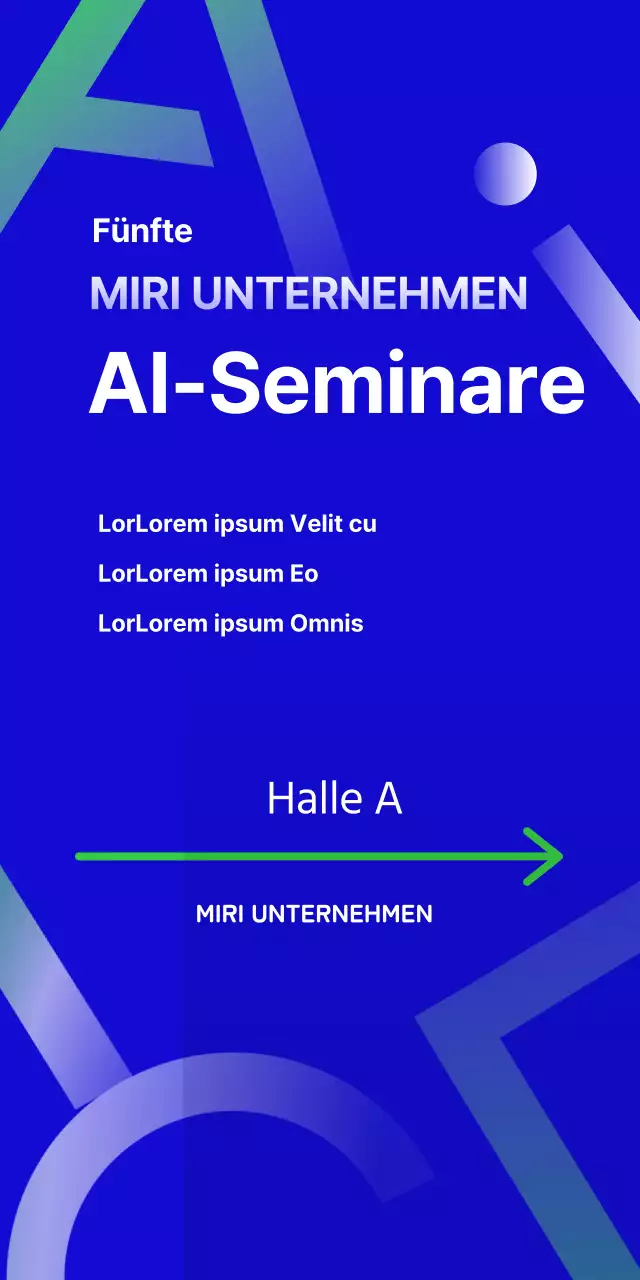 Fünfte

MIRI UNTERNEHMEN

AI-Seminare

LorLorem ipsum Velit cu

LorLorem ipsum Eo

LorLorem ipsum Omnis

Halle A

MIRI UNTERNEHMEN